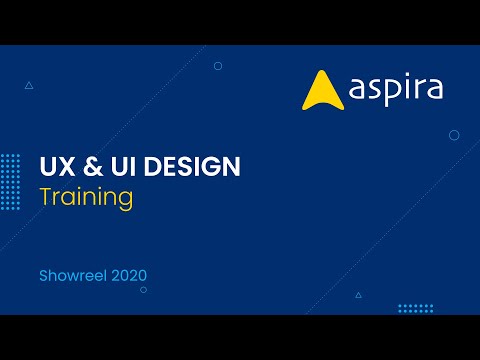 aspira

UX & UI DESIGN
Training

Showreel 2020